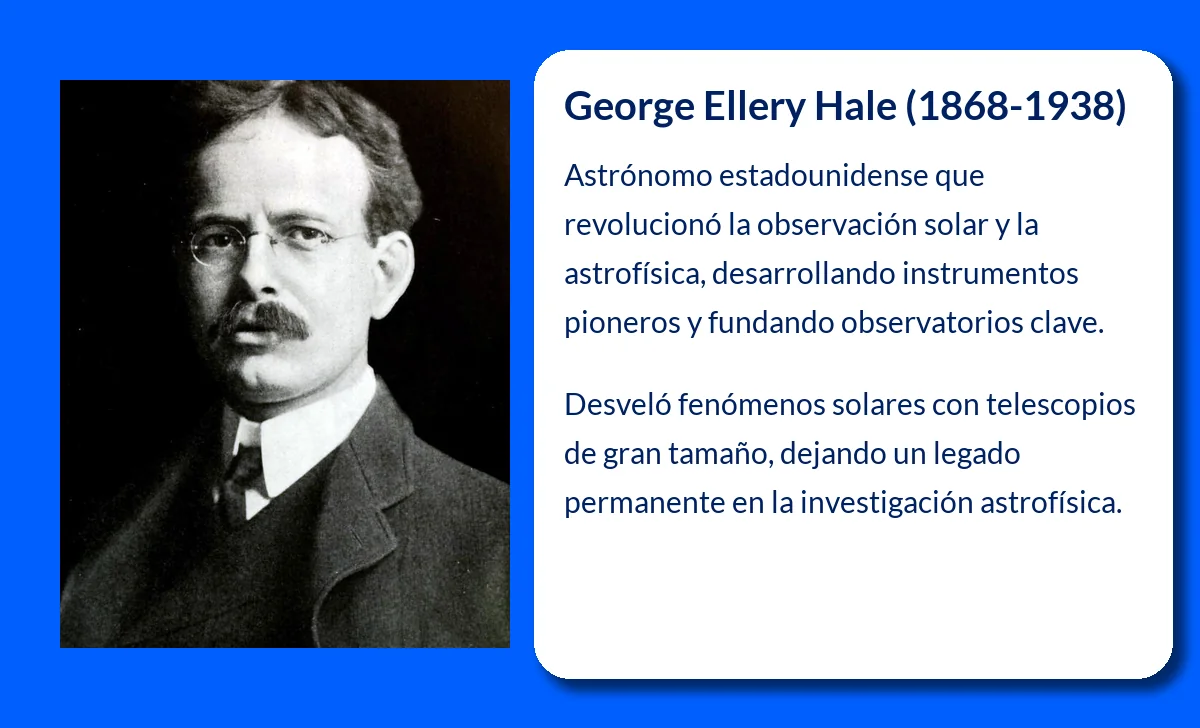 George Ellery Hale (1868-1938)

Astrónomo estadounidense que revolucionó la observación solar y la astrofísica, desarrollando instrumentos pioneros y fundando observatorios clave.

Desveló fenómenos solares con telescopios de gran tamaño, dejando un legado permanente en la investigación astrofísica.